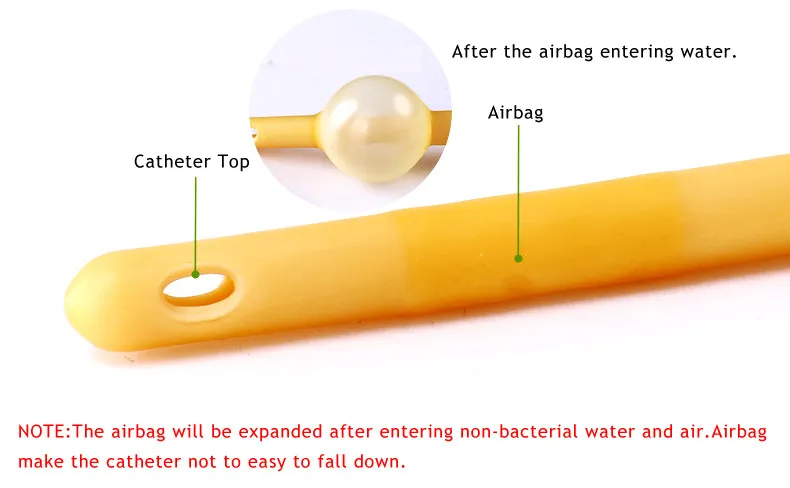 After the airbag entering water.

Airbag

Catheter Top

NOTE:The airbag will be expanded after entering non-bacterial water and air.Airbag make the catheter not to easy to fall down.